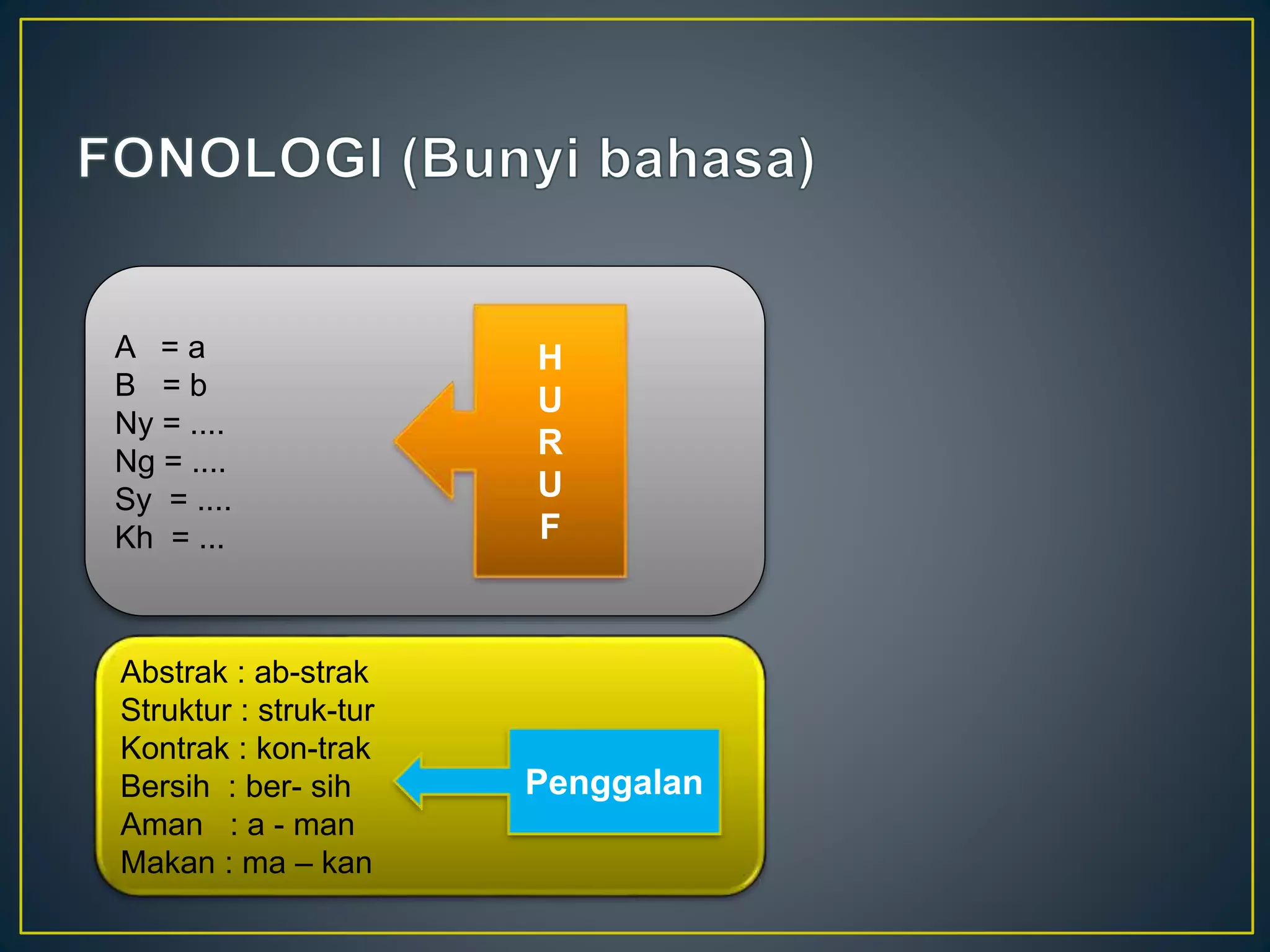 FONOLOGI (Bunyi bahasa)

A = a
B = b
Ny = ....
Ng = ....
Sy = ....
Kh = ...

H
U
R
U
F

Abstrak : ab-strak
Struktur : struk-tur
Kontrak : kon-trak
Bersih : ber- sih
Aman : a - man
Makan : ma – kan

Penggalan